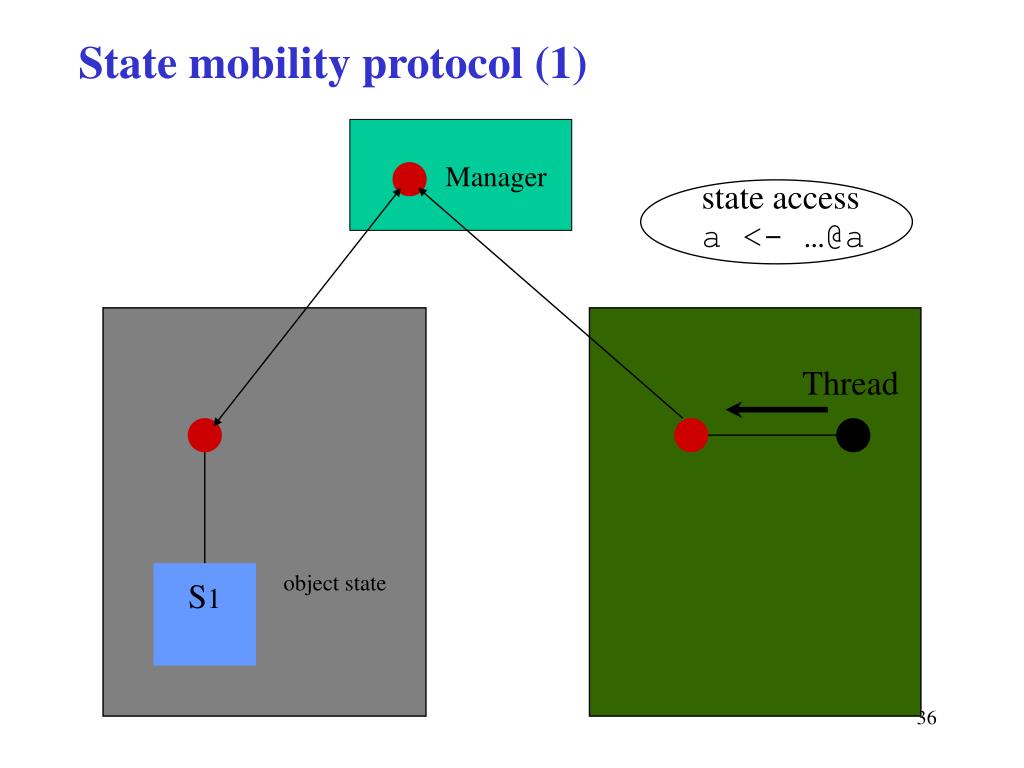 State mobility protocol (1)

Manager

state access
a <- …@a

Thread

S1

object state

36